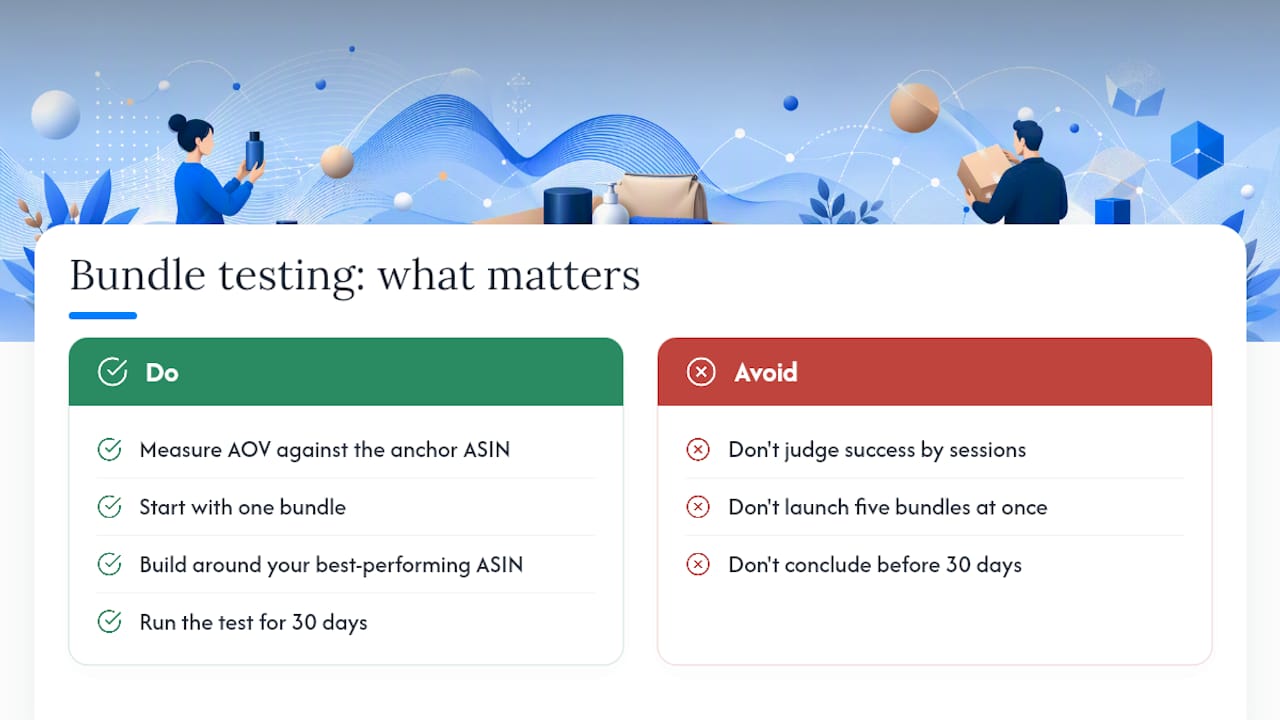 Bundle testing: what matters

Do

Measure AOV against the anchor ASIN

Start with one bundle

Build around your best-performing ASIN

Run the test for 30 days

Avoid

Don't judge success by sessions

Don't launch five bundles at once

Don't conclude before 30 days